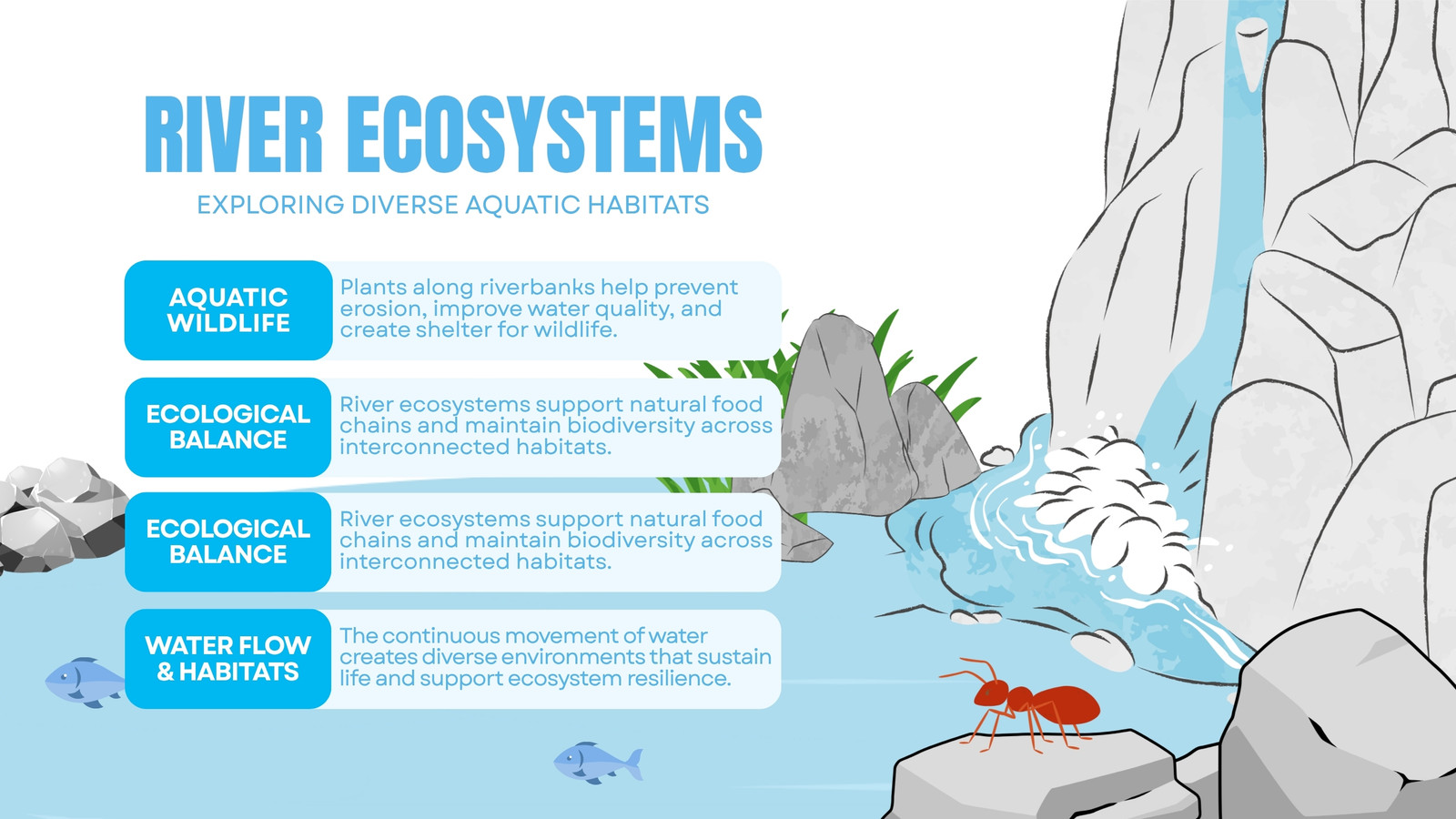 RIVER ECOSYSTEMS

EXPLORING DIVERSE AQUATIC HABITATS

AQUATIC WILDLIFE

Plants along riverbanks help prevent erosion, improve water quality, and create shelter for wildlife.

ECOLOGICAL BALANCE

River ecosystems support natural food chains and maintain biodiversity across interconnected habitats.

ECOLOGICAL BALANCE

River ecosystems support natural food chains and maintain biodiversity across interconnected habitats.

WATER FLOW & HABITATS

The continuous movement of water creates diverse environments that sustain life and support ecosystem resilience.